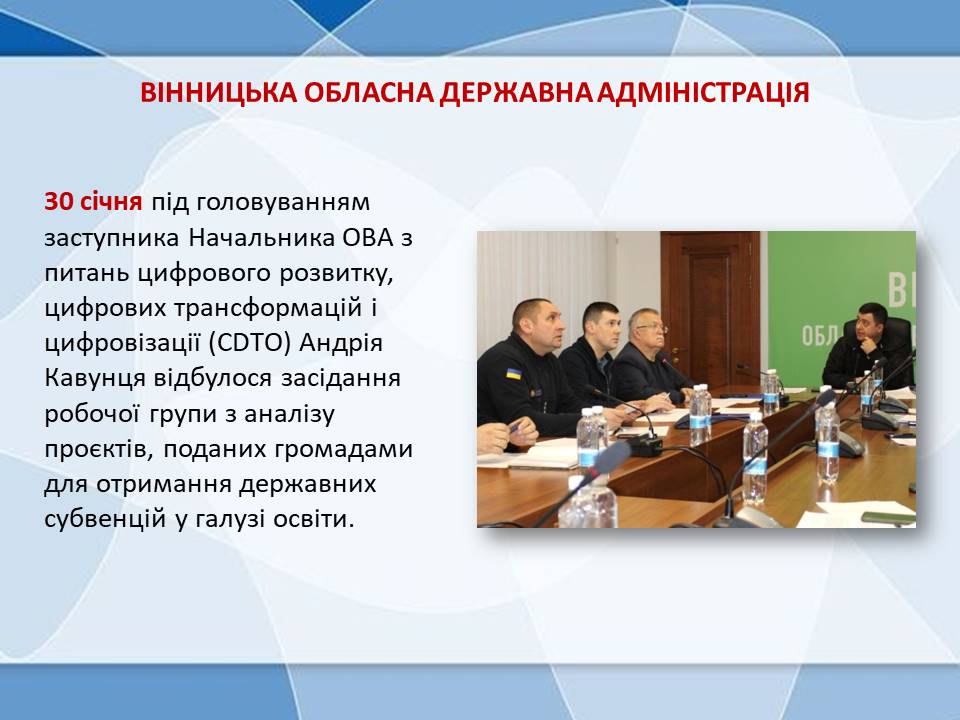 ВІННИЦЬКА ОБЛАСНА ДЕРЖАВНА АДМІНІСТРАЦІЯ

30 січня під головуванням заступника Начальника ОВА з питань цифрового розвитку, цифрових трансформацій і цифровізації (CDTO) Андрія Кавунця відбулося засідання робочої групи з аналізу проєктів, поданих громадами для отримання державних субвенцій у галузі освіти.

ВІ
ОБЛ